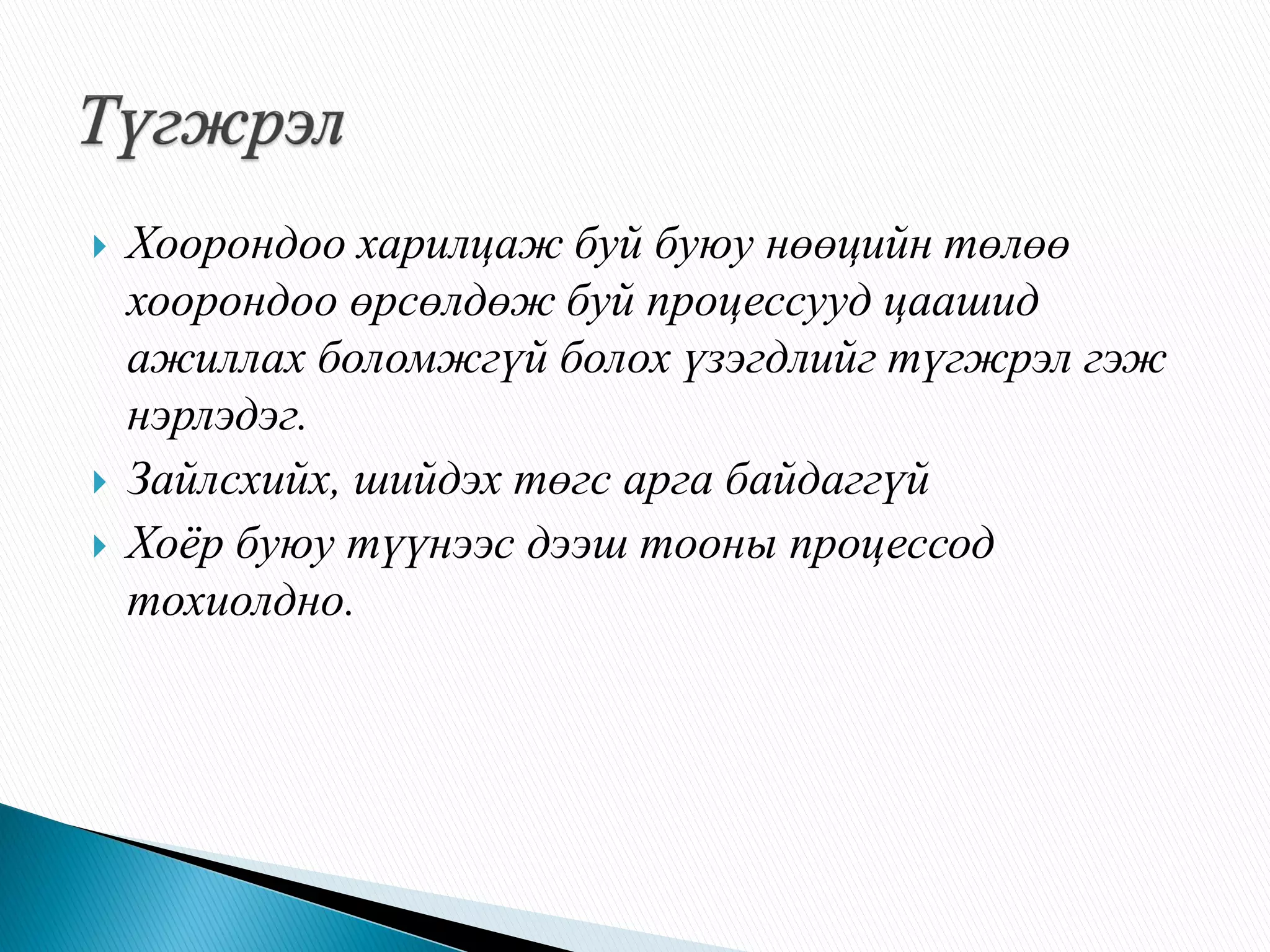 Түгжрэл

Хоорондоо харилцаж буй буюу нөөцийн төлөө хоорондоо өрсөлдөж буй процессууд цаашид ажиллах боломжгүй болох үзэгдлийг түгжрэл гэж нэрлэдэг.

Зайлсхийх, шийдэх төгс арга байдаггүй

Хоёр буюу түүнээс дээш тооны процессод тохиолдно.